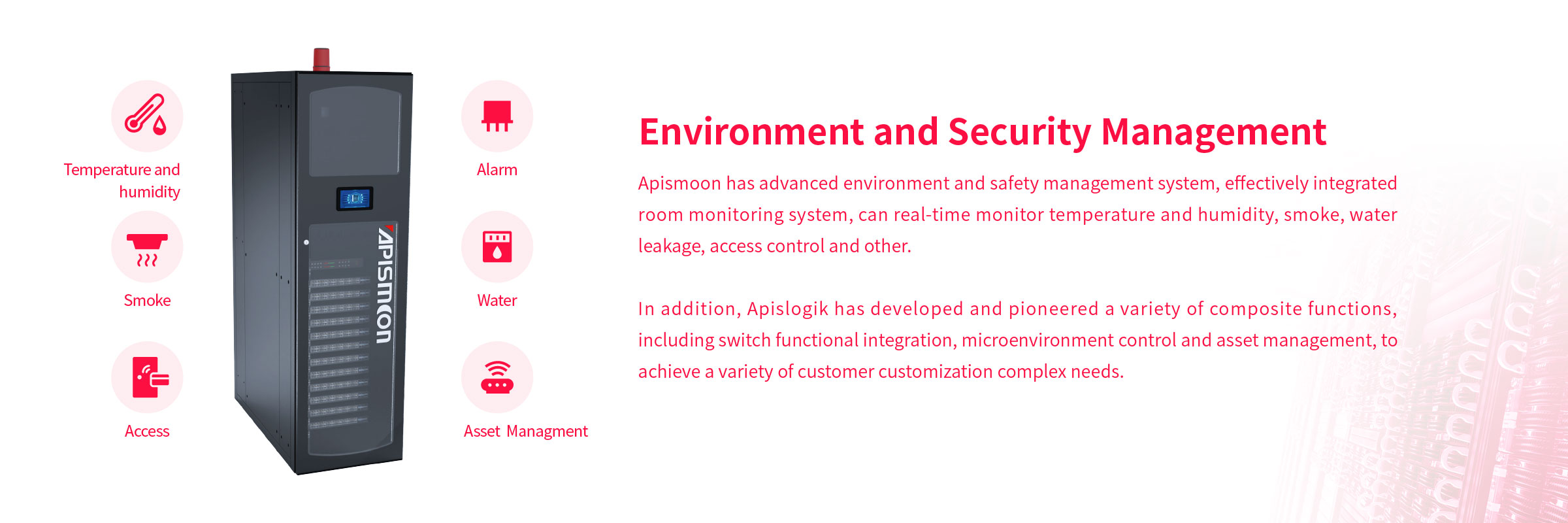 Temperature and humidity

Smoke

Access

APISMOON

Alarm

Water

Asset Managment

Environment and Security Management

Apismoon has advanced environment and safety management system, effectively integrated room monitoring system, can real-time monitor temperature and humidity, smoke, water leakage, access control and other.

In addition, Apislogik has developed and pioneered a variety of composite functions, including switch functional integration, microenvironment control and asset management, to achieve a variety of customer customization complex needs.